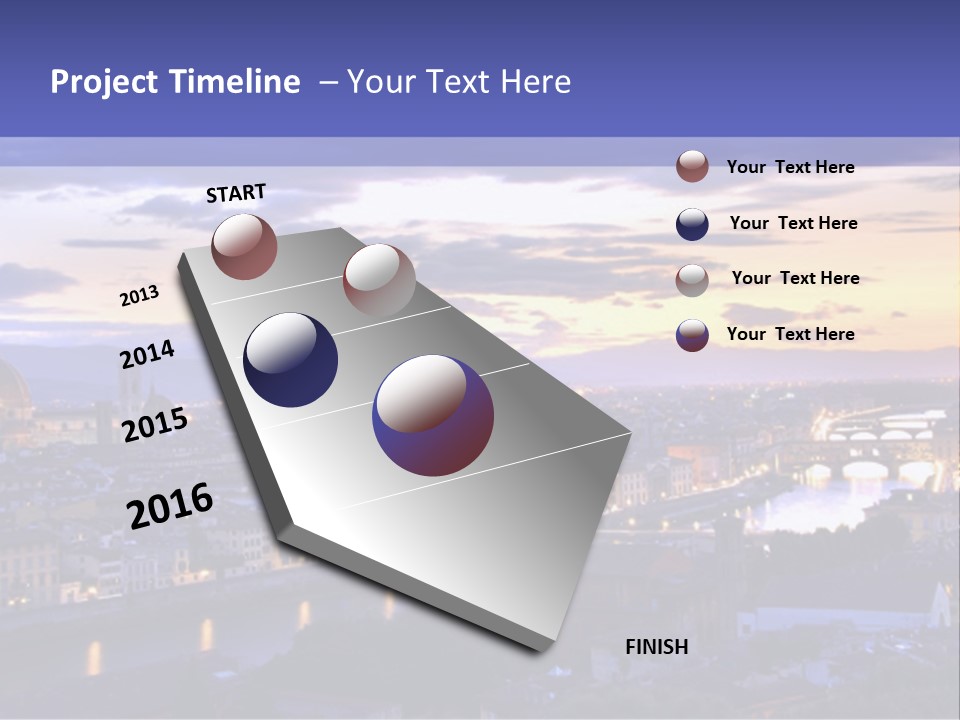 Project Timeline – Your Text Here

START

2013

2014

2015

2016

FINISH

Your Text Here

Your Text Here

Your Text Here

Your Text Here